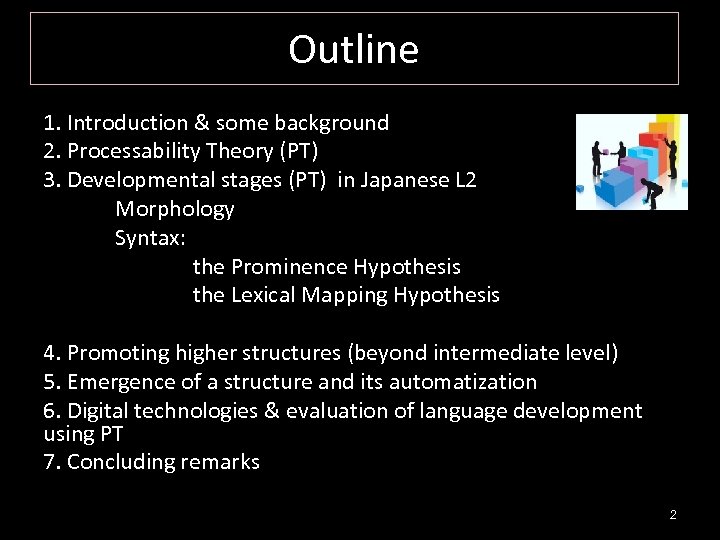 Outline

1. Introduction & some background
2. Processability Theory (PT)
3. Developmental stages (PT) in Japanese L2
Morphology
Syntax:
the Prominence Hypothesis
the Lexical Mapping Hypothesis

4. Promoting higher structures (beyond intermediate level)
5. Emergence of a structure and its automatization
6. Digital technologies & evaluation of language development using PT
7. Concluding remarks

2